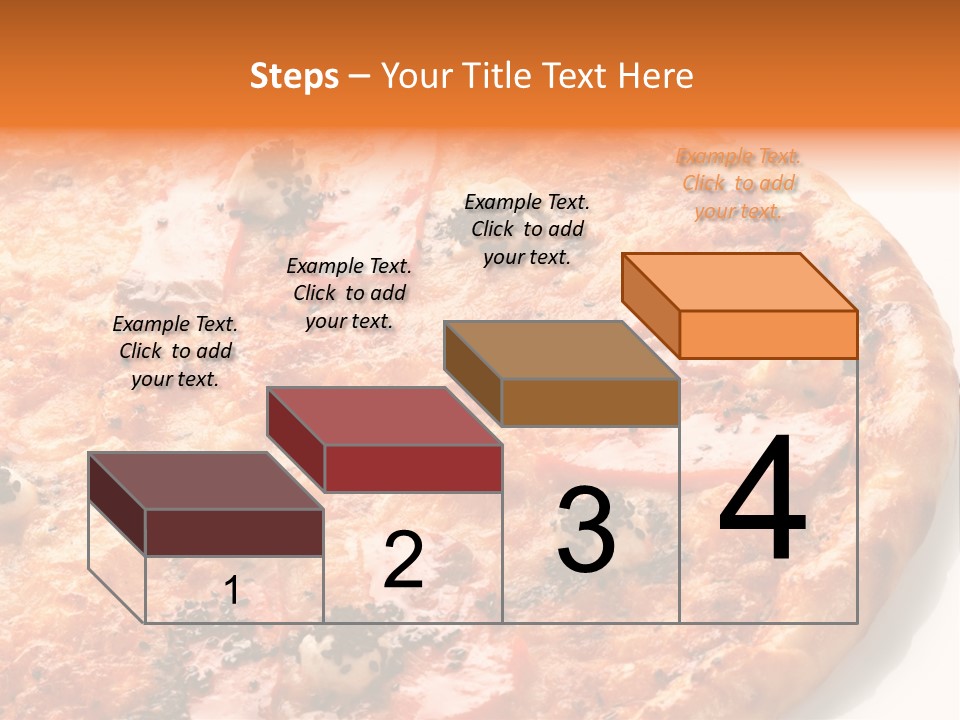 Steps – Your Title Text Here

Example Text. Click to add your text.

Example Text. Click to add your text.

Example Text. Click to add your text.

Example Text. Click to add your text.

1

2

3

4